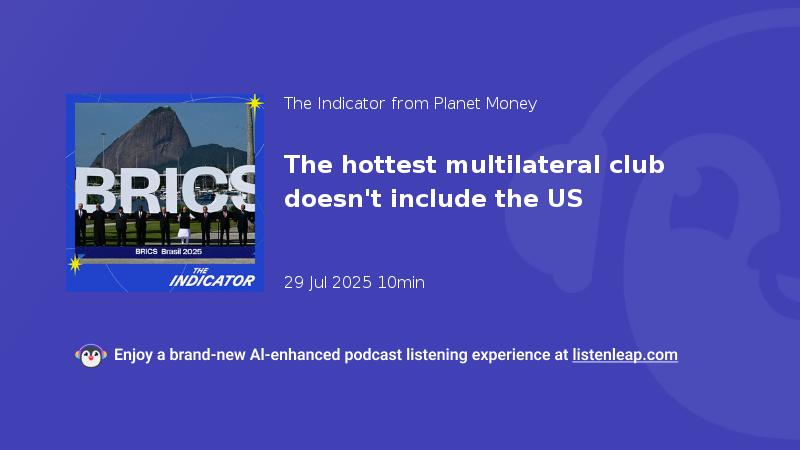 BRICS
BRICS Brasil 2025
THE INDICATOR

The Indicator from Planet Money

The hottest multilateral club doesn't include the US

29 Jul 2025 10min

Enjoy a brand-new AI-enhanced podcast listening experience at listenleap.com